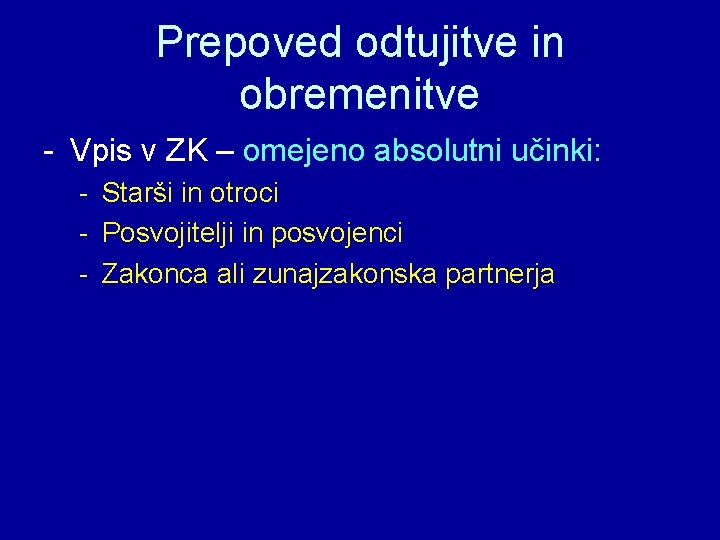 Prepoved odtujitve in obremenitve

- Vpis v ZK – omejeno absolutni učinki:
  - Starši in otroci
  - Posvojitelji in posvojenci
  - Zakonca ali zunajzakonska partnerja